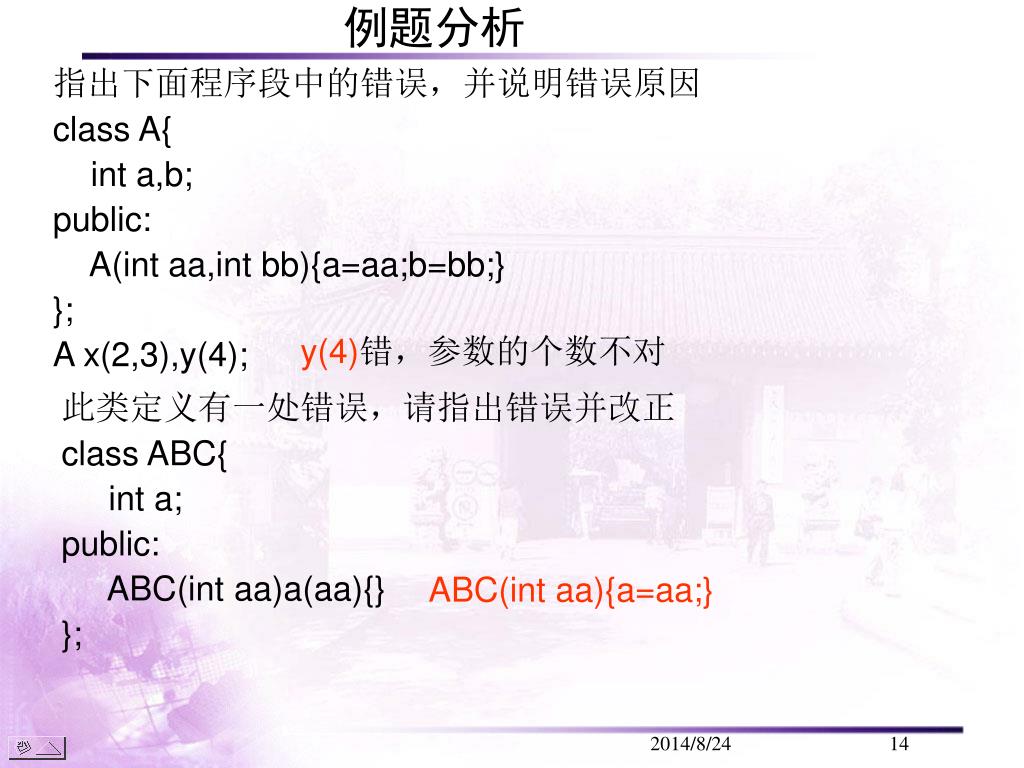 例题分析

指出下面程序段中的错误，并说明错误原因
class A{
int a,b;
public:
A(int aa,int bb){a=aa;b=bb;}
};
A x(2,3),y(4);　y(4)错，参数的个数不对

此类定义有一处错误，请指出错误并改正
class ABC{
int a;
public:
ABC(int aa)a(aa){}　ABC(int aa){a=aa;}
};

2014/8/24　14